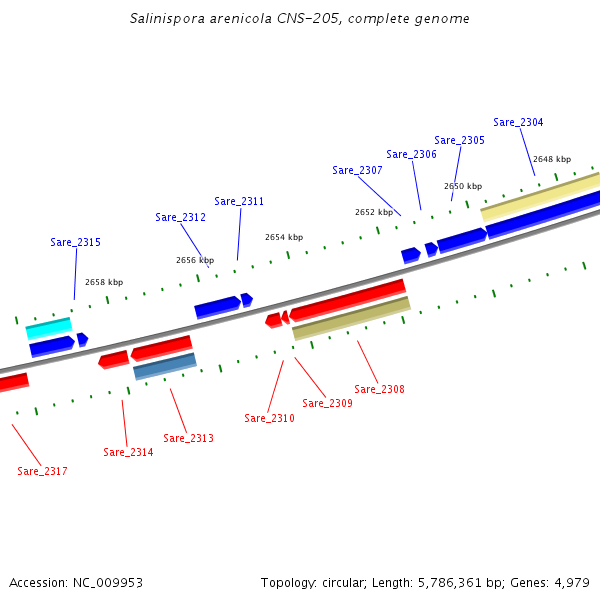 Salinispora arenicola CNS-205, complete genome

Sare_2304
Sare_2305
Sare_2306
Sare_2307
2648 kbp
2650 kbp
2652 kbp
Sare_2311
Sare_2312
2654 kbp
Sare_2315
2656 kbp
2658 kbp

Sare_2308
Sare_2309
Sare_2310
Sare_2313
Sare_2314
Sare_2317

Accession: NC_009953

Topology: circular; Length: 5,786,361 bp; Genes: 4,979